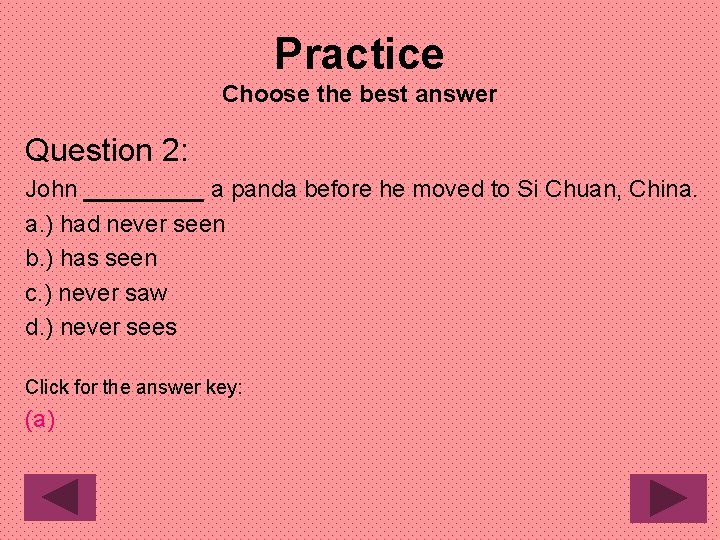 Practice
Choose the best answer

Question 2:
John _________ a panda before he moved to Si Chuan, China.
a.) had never seen
b.) has seen
c.) never saw
d.) never sees

Click for the answer key:
(a)